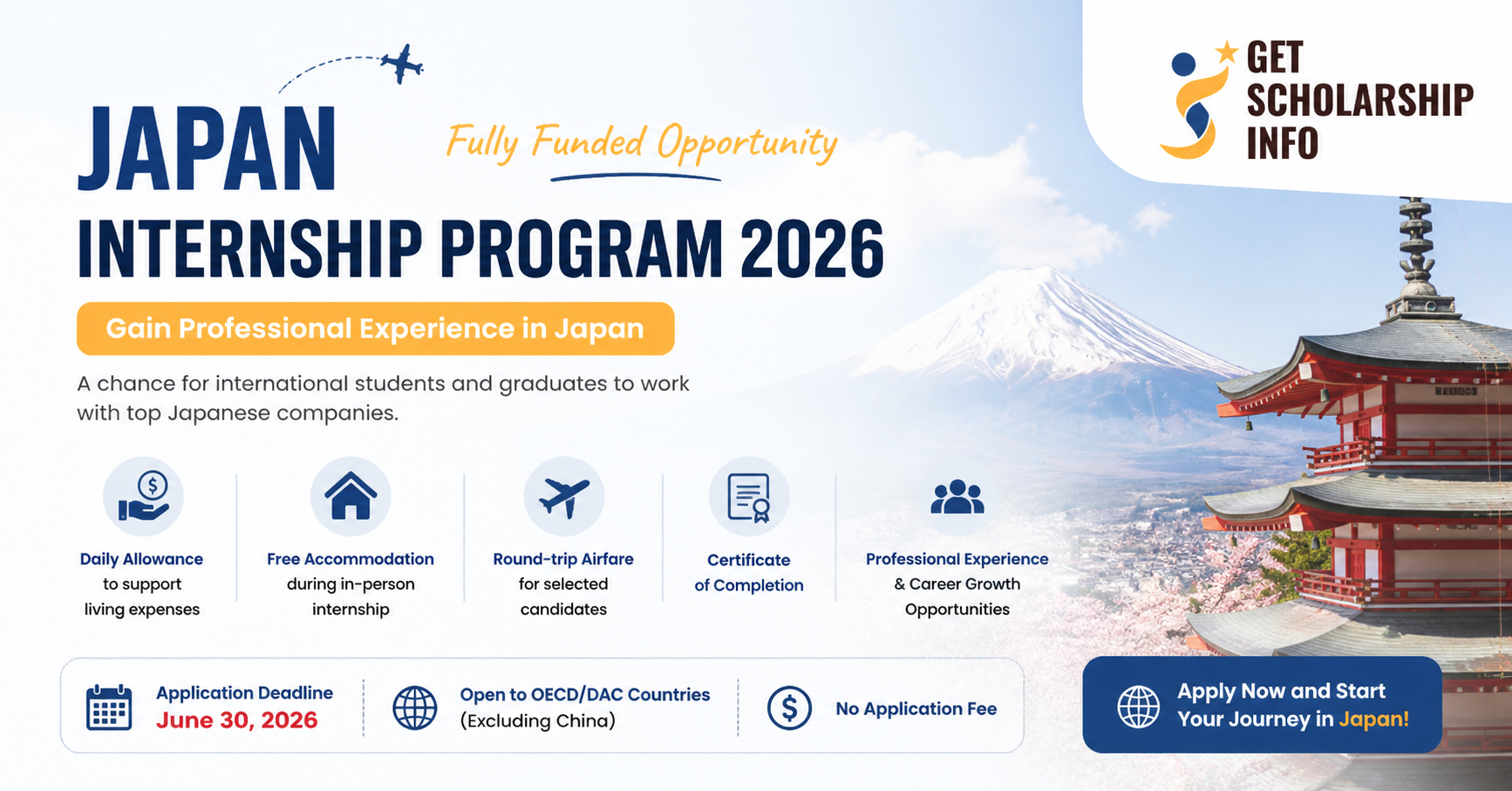 GET SCHOLARSHIP INFO

JAPAN

Fully Funded Opportunity

INTERNSHIP PROGRAM 2026

Gain Professional Experience in Japan

A chance for international students and graduates to work with top Japanese companies.

Daily Allowance to support living expenses

Free Accommodation during in-person internship

Round-trip Airfare for selected candidates

Certificate of Completion

Professional Experience & Career Growth Opportunities

Application Deadline June 30, 2026

Open to OECD/DAC Countries (Excluding China)

No Application Fee

Apply Now and Start Your Journey in Japan!